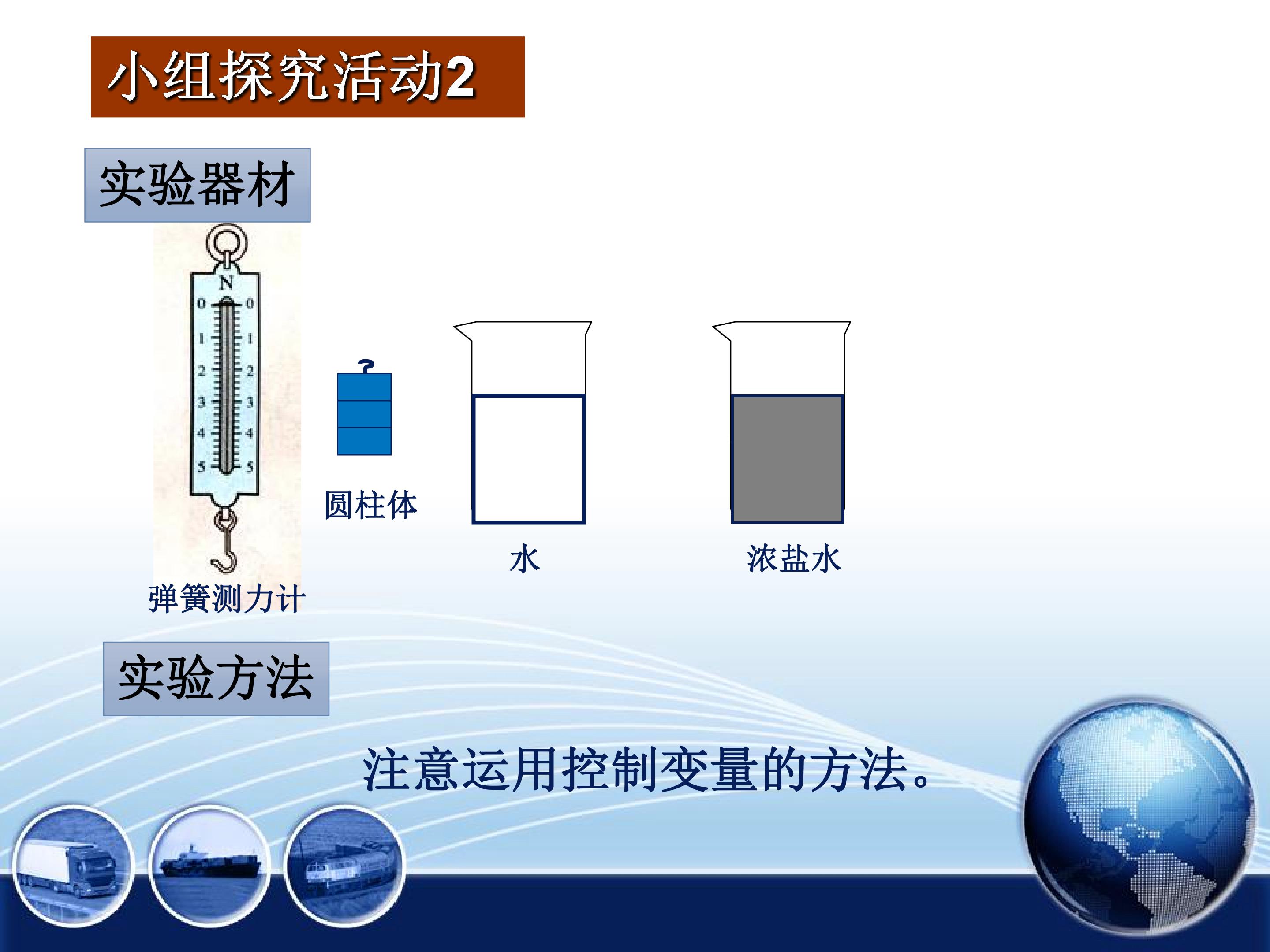 小组探究活动2

实验器材

N
0 0
1 1
2 2
3 3
4 4
5 5

弹簧测力计

圆柱体

水

浓盐水

实验方法

注意运用控制变量的方法。